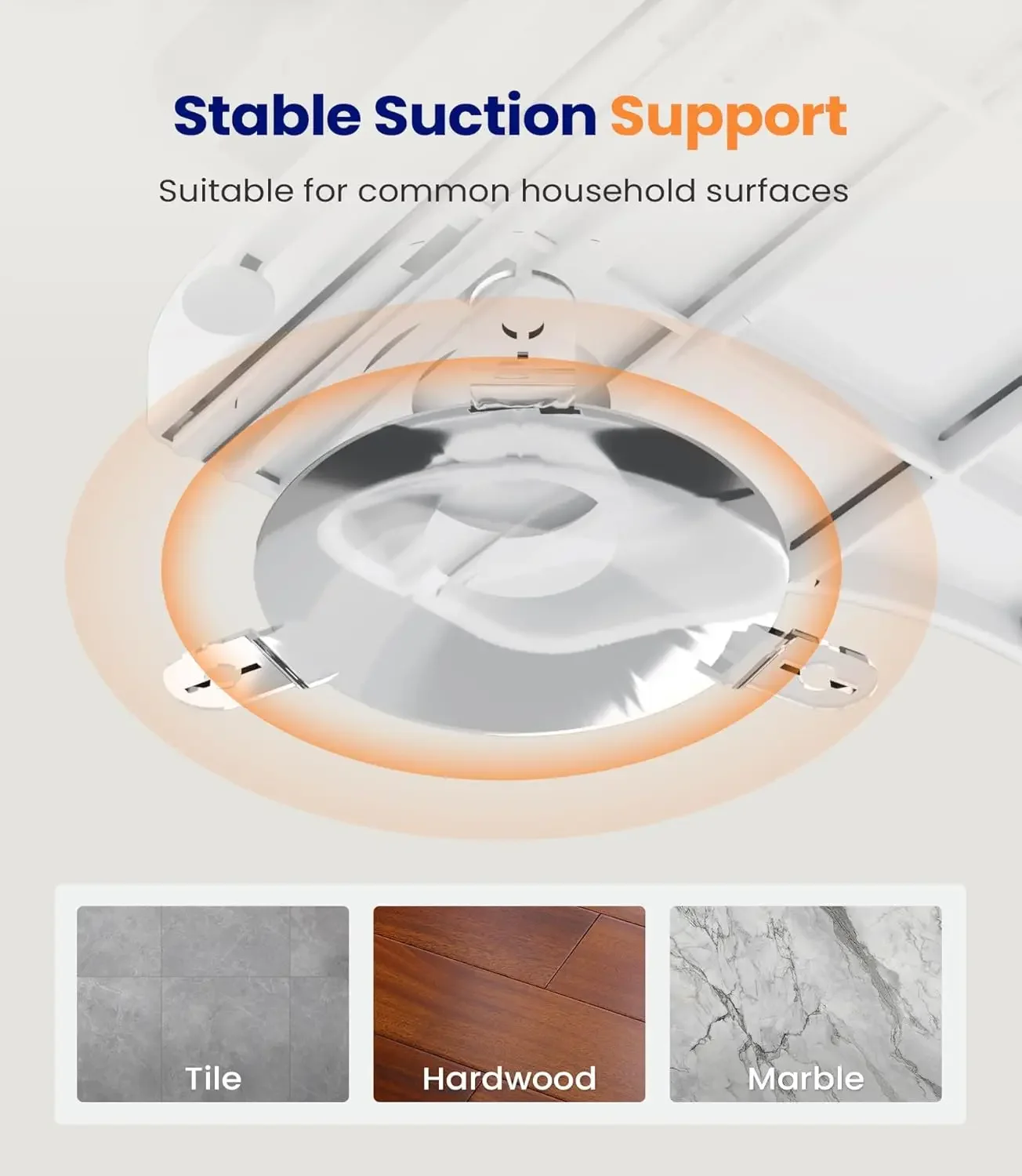 Stable Suction Support

Suitable for common household surfaces

Tile

Hardwood

Marble